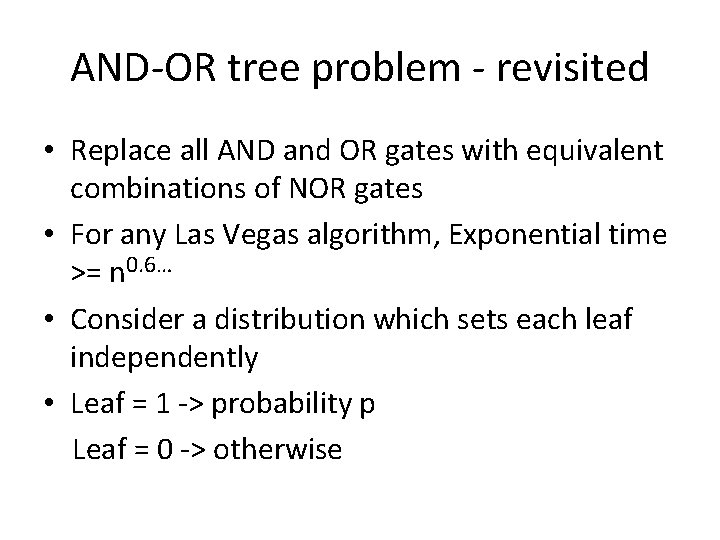 AND-OR tree problem - revisited

• Replace all AND and OR gates with equivalent combinations of NOR gates
• For any Las Vegas algorithm, Exponential time >= $n^{0.6...}$
• Consider a distribution which sets each leaf independently
• Leaf = 1 -> probability p
Leaf = 0 -> otherwise